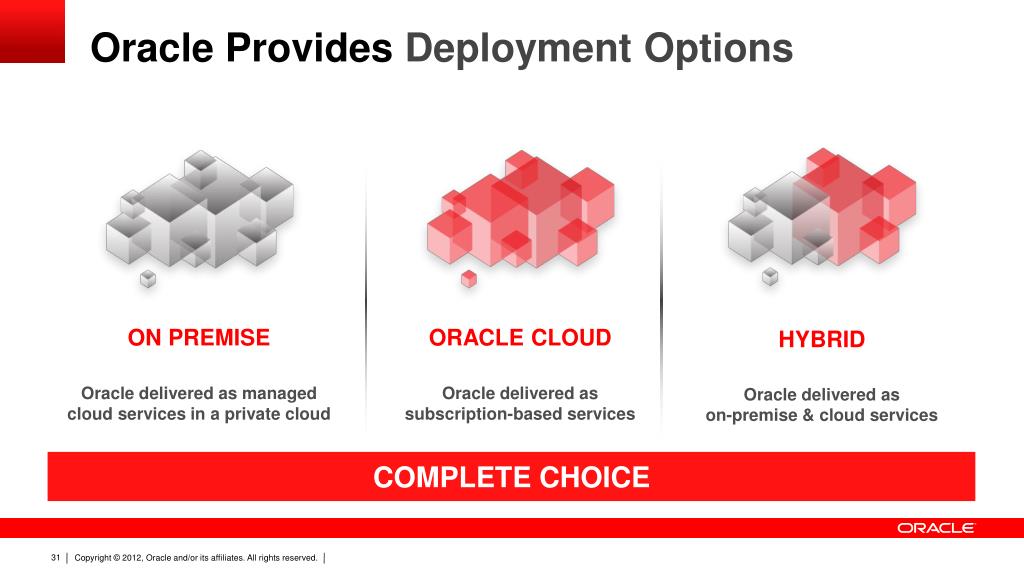 Oracle Provides Deployment Options

ON PREMISE

Oracle delivered as managed cloud services in a private cloud

ORACLE CLOUD

Oracle delivered as subscription-based services

HYBRID

Oracle delivered as on-premise & cloud services

COMPLETE CHOICE

ORACLE

31 | Copyright © 2012, Oracle and/or its affiliates. All rights reserved. |